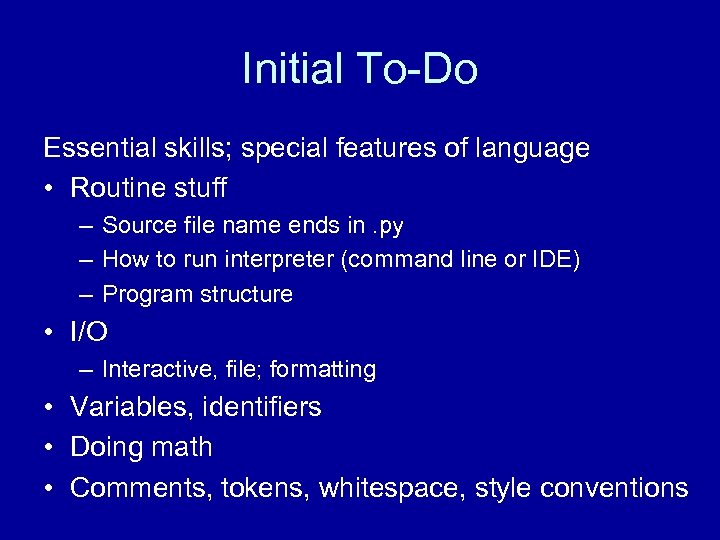 Initial To-Do

Essential skills; special features of language

• Routine stuff
  – Source file name ends in .py
  – How to run interpreter (command line or IDE)
  – Program structure
• I/O
  – Interactive, file; formatting
• Variables, identifiers
• Doing math
• Comments, tokens, whitespace, style conventions